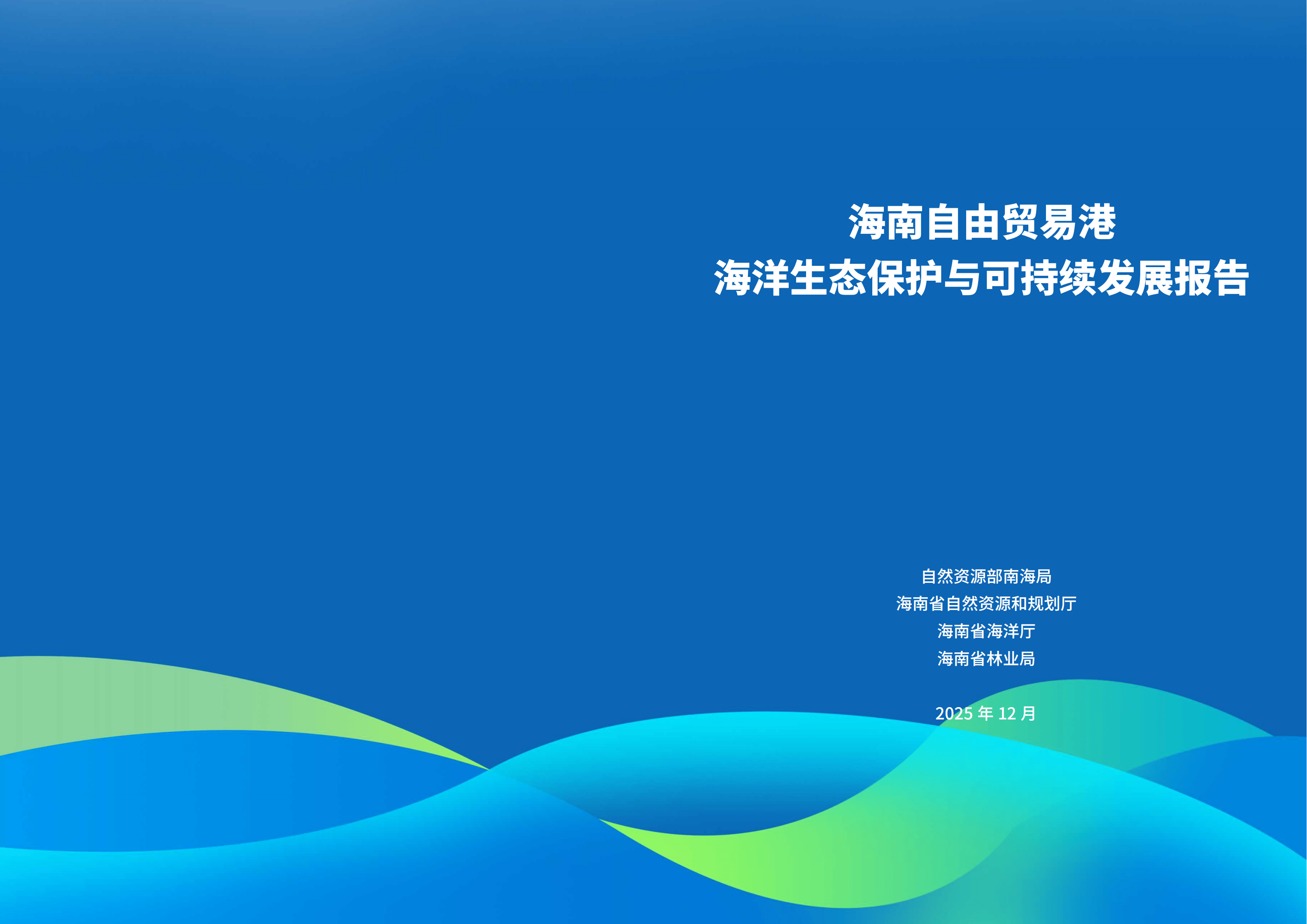 海南自由贸易港
海洋生态保护与可持续发展报告

自然资源部南海局
海南省自然资源和规划厅
海南省海洋厅
海南省林业局

2025 年 12 月